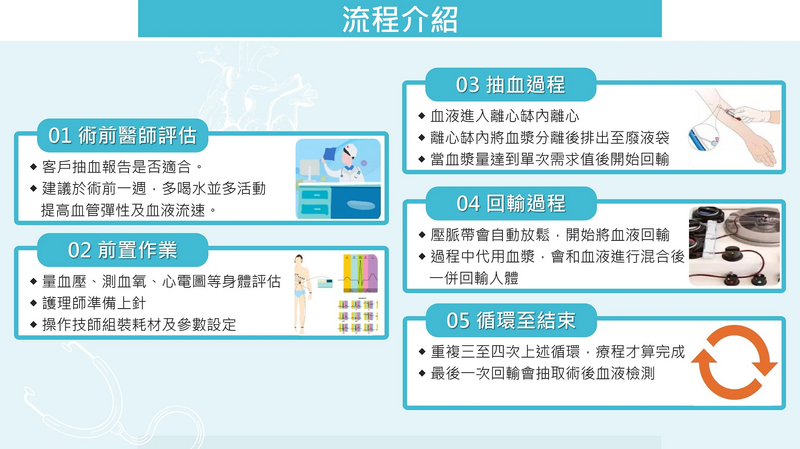 流程介紹

01 術前醫師評估

◆ 客戶抽血報告是否適合。
◆ 建議於術前一週，多喝水並多活動提高血管彈性及血液流速。

02 前置作業

◆ 量血壓、測血氧、心電圖等身體評估
◆ 護理師準備上針
◆ 操作技師組裝耗材及參數設定

03 抽血過程

◆ 血液進入離心缽內離心
◆ 離心缽內將血漿分離後排出至廢液袋
◆ 當血漿量達到單次需求值後開始回輸

04 回輸過程

◆ 壓脈帶會自動放鬆，開始將血液回輸
◆ 過程中代用血漿，會和血液進行混合後一併回輸人體

05 循環至結束

◆ 重複三至四次上述循環，療程才算完成
◆ 最後一次回輸會抽取術後血液檢測